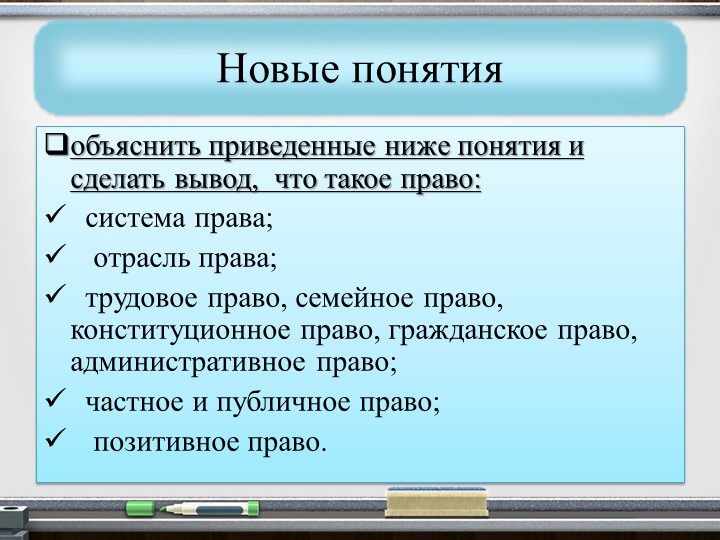 Новые понятия

❑объяснить приведенные ниже понятия и сделать вывод, что такое право:

✓ система права;

✓ отрасль права;

✓ трудовое право, семейное право, конституционное право, гражданское право, административное право;

✓ частное и публичное право;

✓ позитивное право.